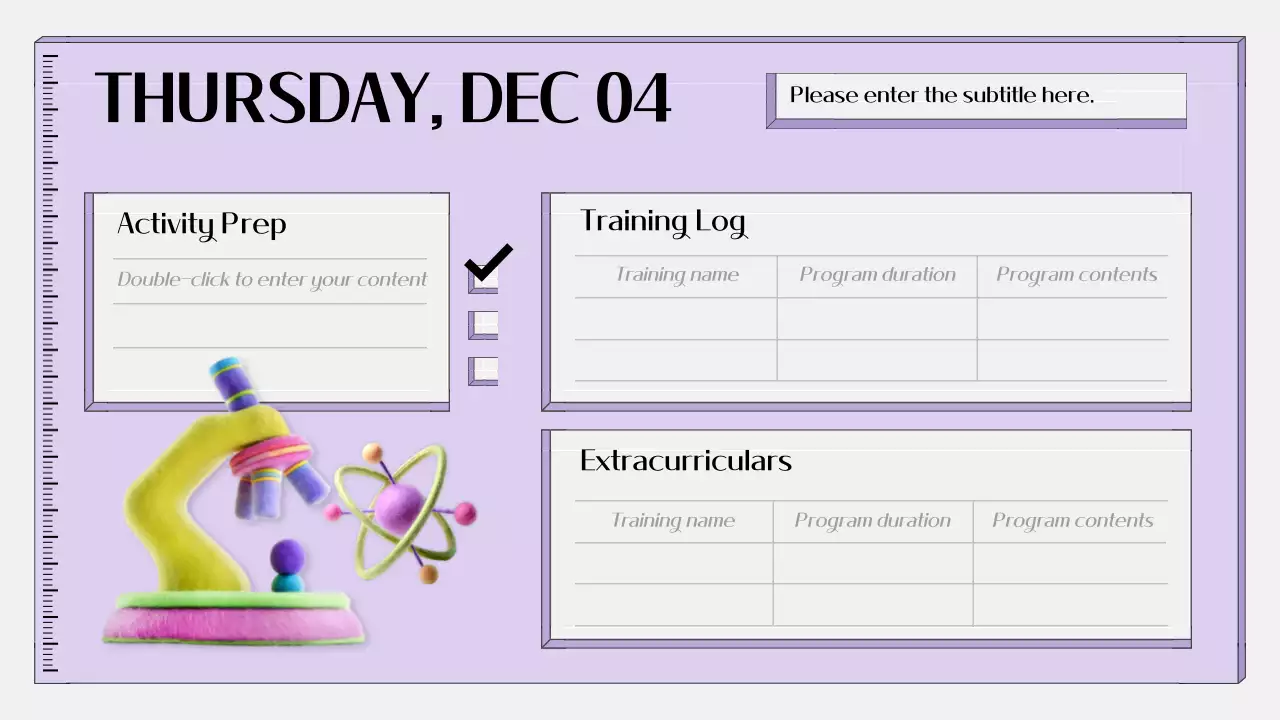 THURSDAY, DEC 04

Please enter the subtitle here.

Activity Prep

Double-click to enter your content

Training Log

| Training name | Program duration | Program contents |
|---|---|---|
| | | |
| | | |

Extracurriculars

| Training name | Program duration | Program contents |
|---|---|---|
| | | |
| | | |